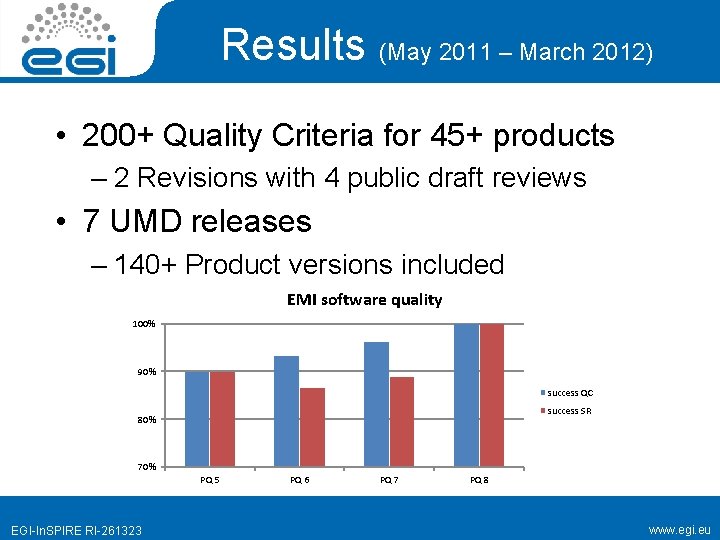 egi

Results (May 2011 – March 2012)

• 200+ Quality Criteria for 45+ products
– 2 Revisions with 4 public draft reviews
• 7 UMD releases
– 140+ Product versions included

EMI software quality

100%
90%
80%
70%

PQ 5
PQ 6
PQ 7
PQ 8

success QC
success SR

EGI-InSPIRE RI-261323

www.egi.eu